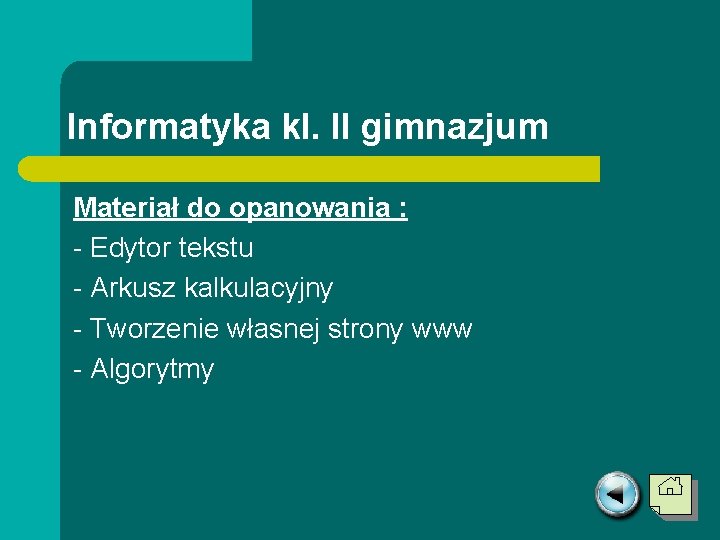 Informatyka kl. II gimnazjum

Materiał do opanowania :
- Edytor tekstu
- Arkusz kalkulacyjny
- Tworzenie własnej strony www
- Algorytmy